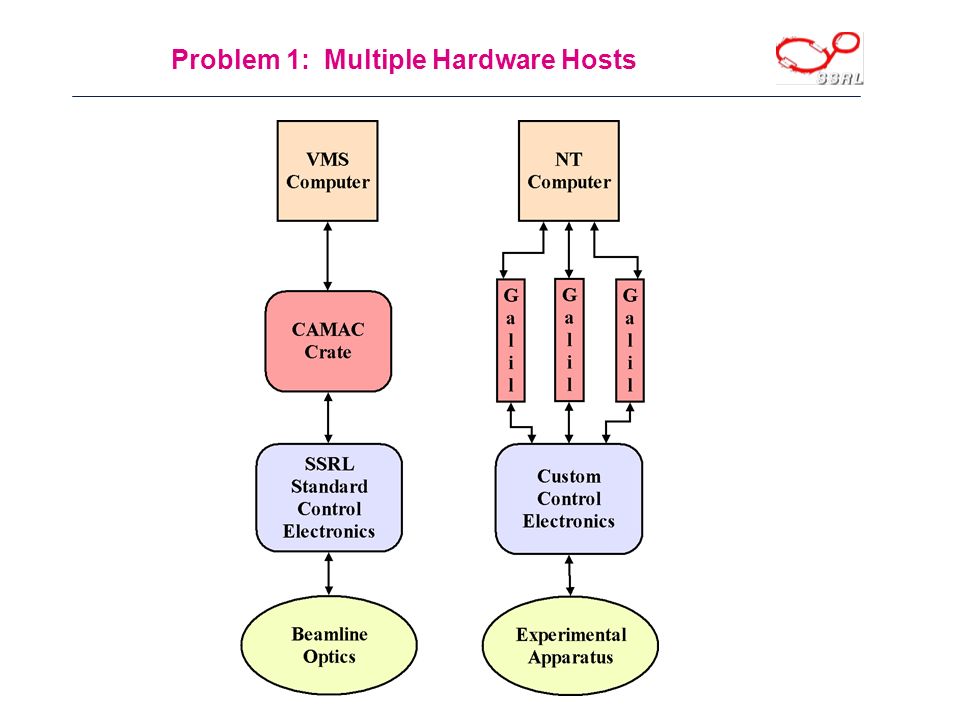 Problem 1: Multiple Hardware Hosts

SSRL

VMS Computer

CAMAC Crate

SSRL Standard Control Electronics

Beamline Optics

NT Computer

Galil

Galil

Galil

Custom Control Electronics

Experimental Apparatus